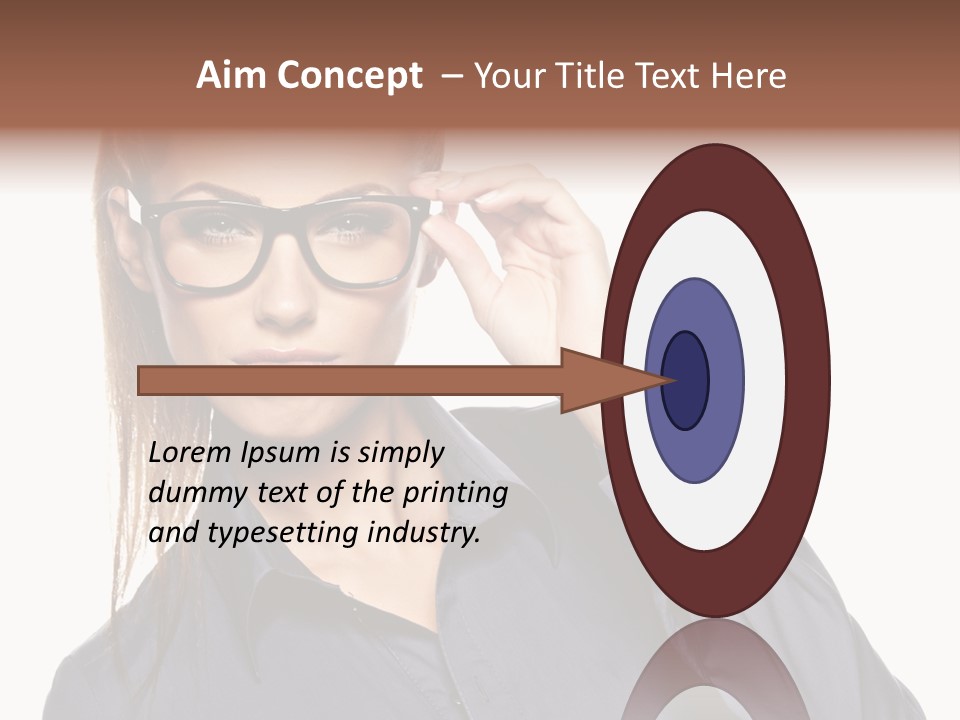 Aim Concept – Your Title Text Here

Lorem Ipsum is simply dummy text of the printing and typesetting industry.